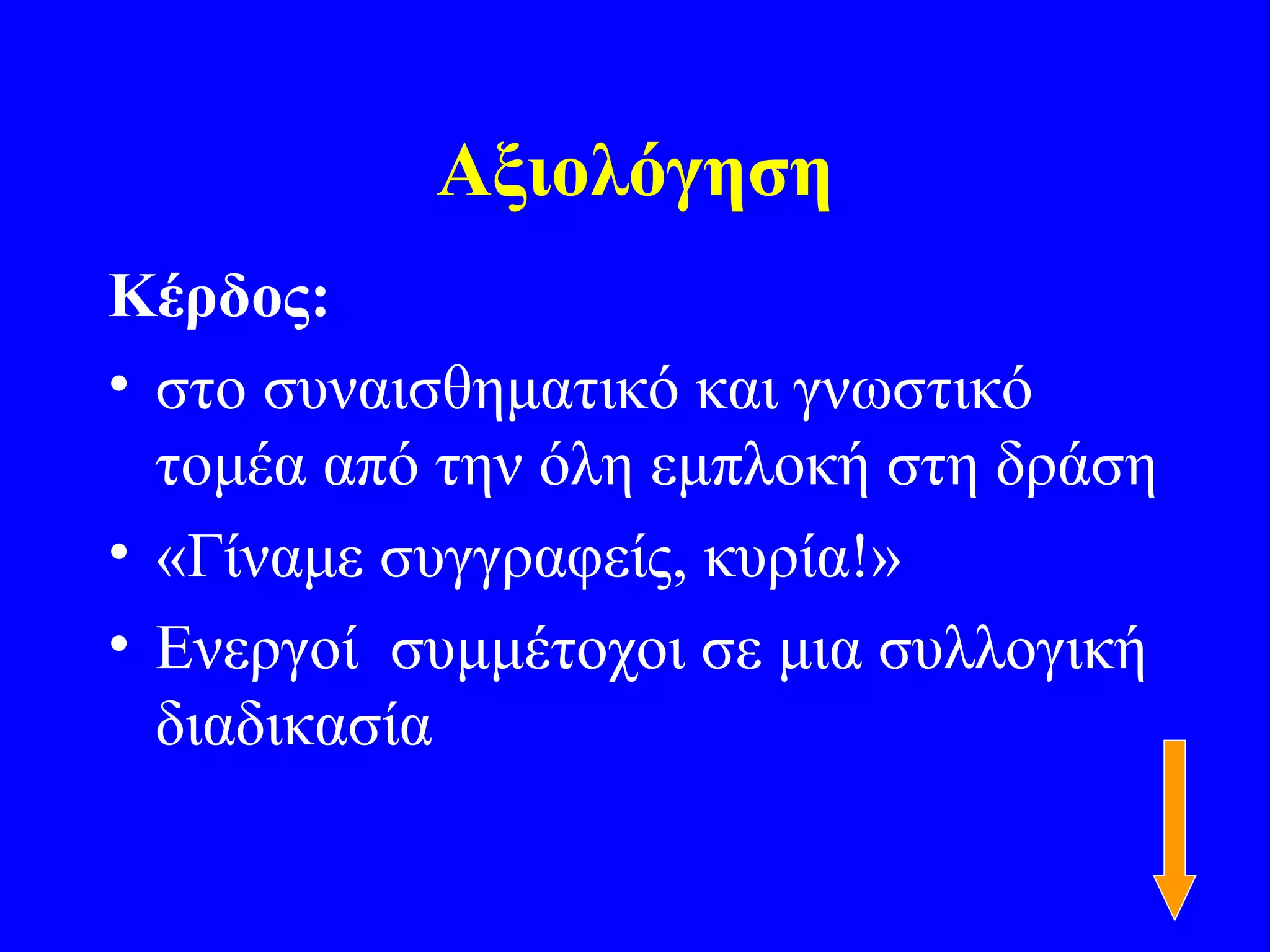 Αξιολόγηση

Κέρδος:

• στο συναισθηματικό και γνωστικό τομέα από την όλη εμπλοκή στη δράση
• «Γίναμε συγγραφείς, κυρία!»
• Ενεργοί  συμμέτοχοι σε μια συλλογική διαδικασία